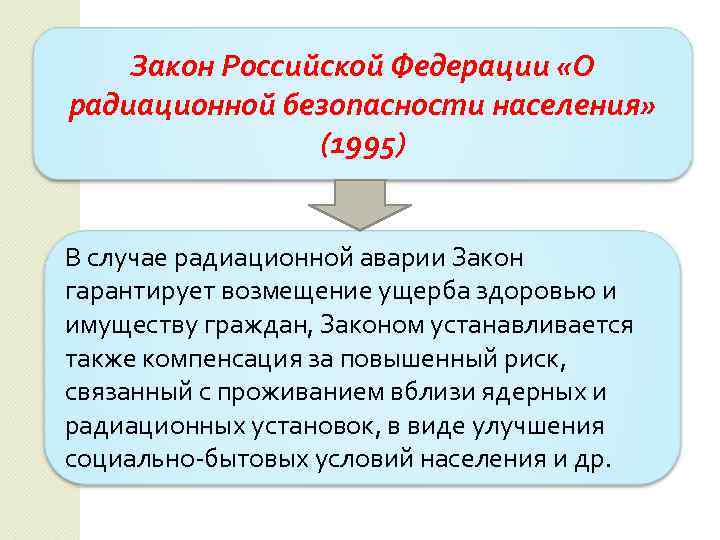 Закон Российской Федерации «О радиационной безопасности населения» (1995)

В случае радиационной аварии Закон гарантирует возмещение ущерба здоровью и имуществу граждан, Законом устанавливается также компенсация за повышенный риск, связанный с проживанием вблизи ядерных и радиационных установок, в виде улучшения социально-бытовых условий населения и др.